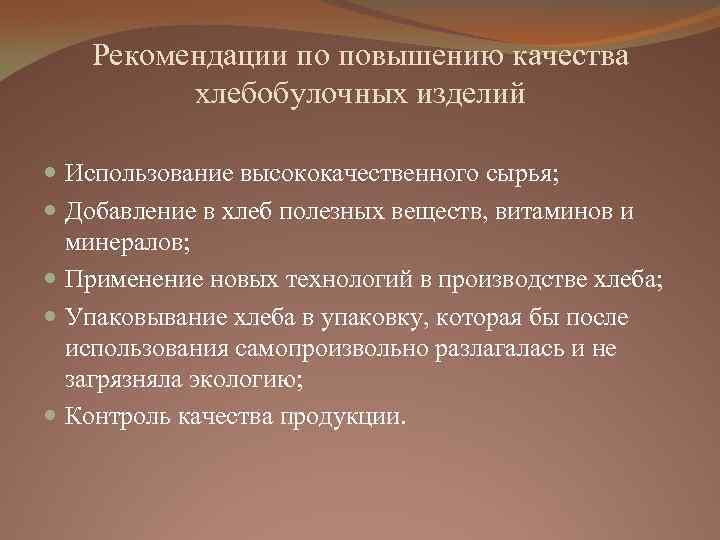 Рекомендации по повышению качества хлебобулочных изделий

- Использование высококачественного сырья;
- Добавление в хлеб полезных веществ, витаминов и минералов;
- Применение новых технологий в производстве хлеба;
- Упаковывание хлеба в упаковку, которая бы после использования самопроизвольно разлагалась и не загрязняла экологию;
- Контроль качества продукции.